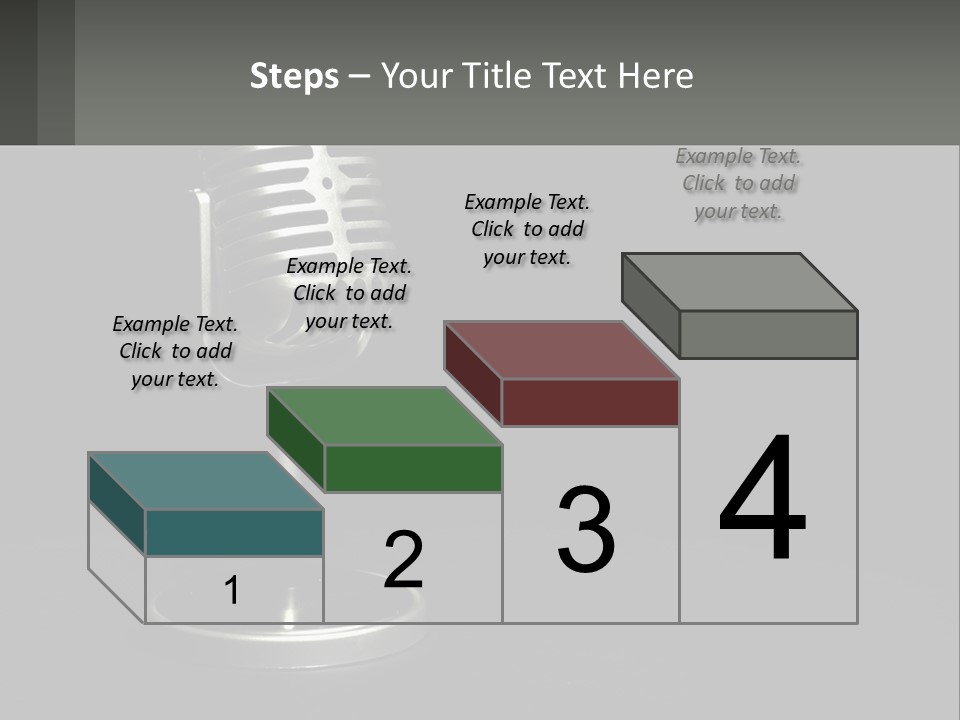 Steps – Your Title Text Here

Example Text. Click to add your text.

Example Text. Click to add your text.

Example Text. Click to add your text.

Example Text. Click to add your text.

1

2

3

4